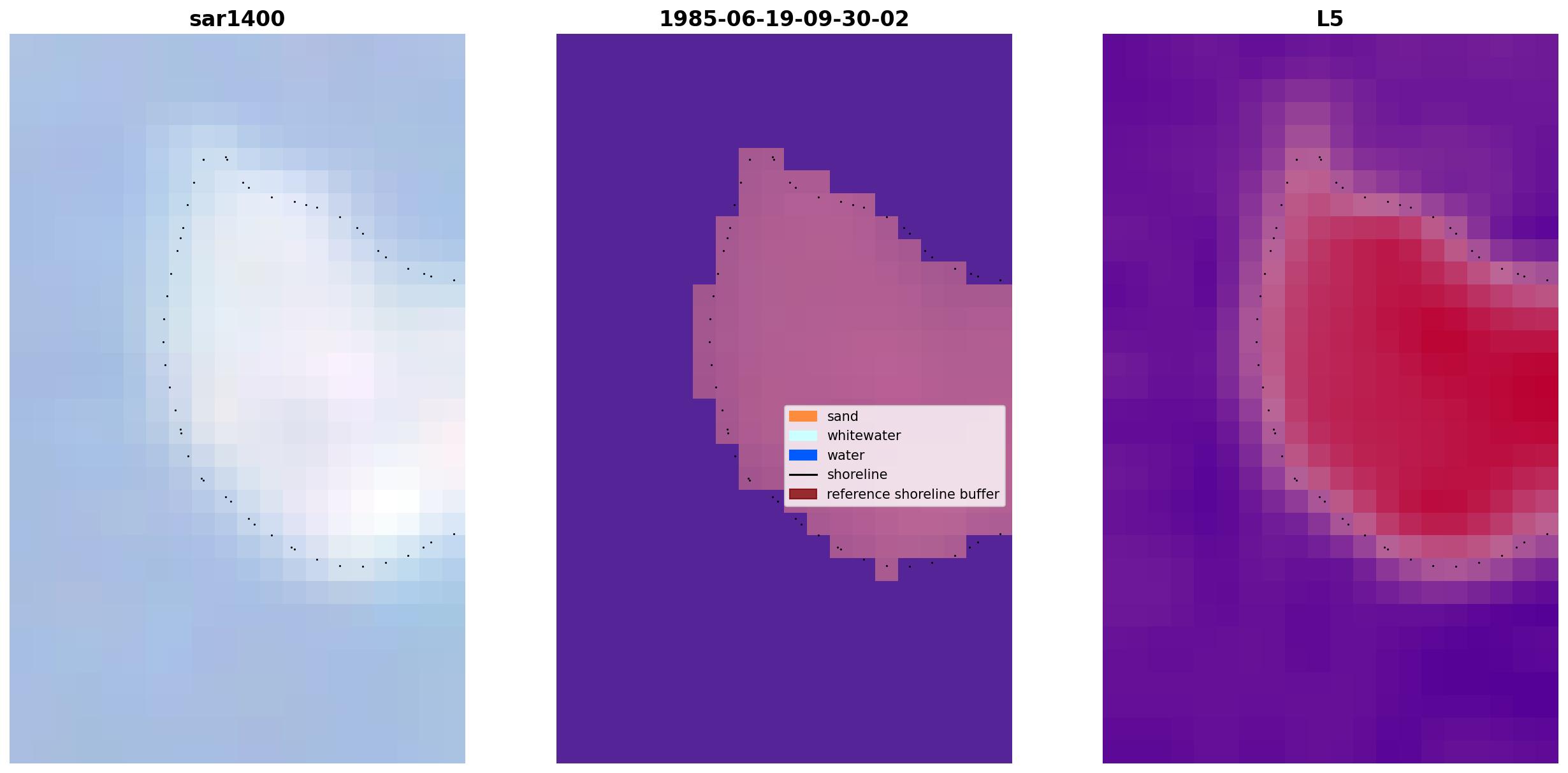 sar1400

1985-06-19-09-30-02

sand
whitewater
water
shoreline
reference shoreline buffer

L5